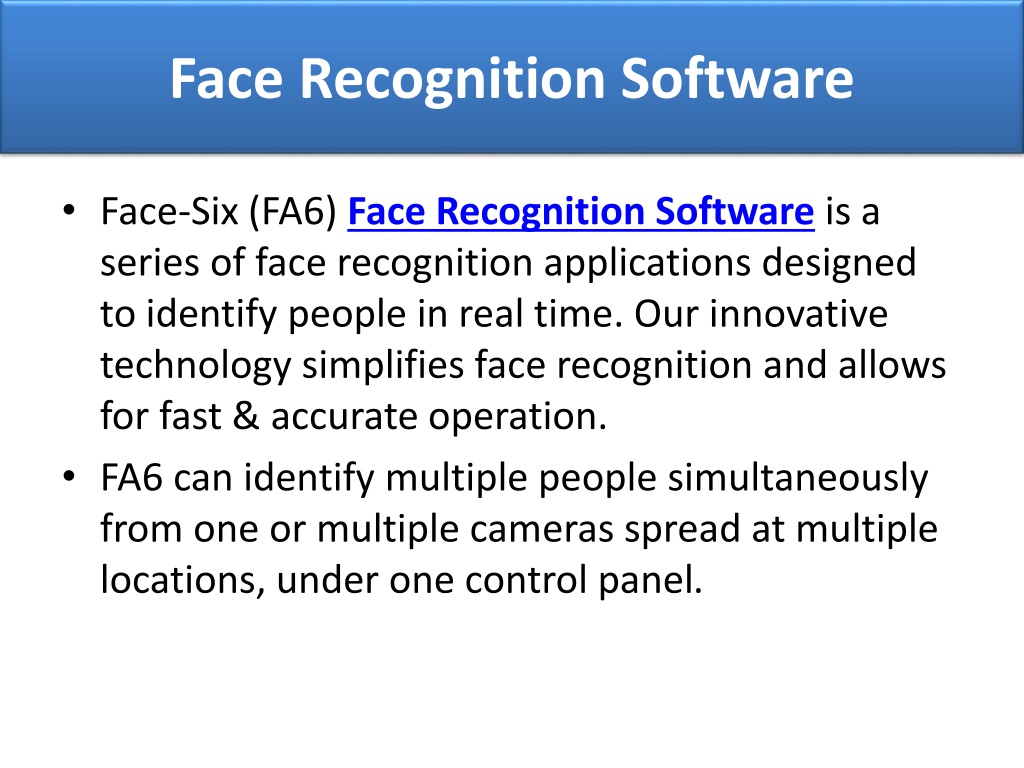 Face Recognition Software

• Face-Six (FA6) Face Recognition Software is a series of face recognition applications designed to identify people in real time. Our innovative technology simplifies face recognition and allows for fast & accurate operation.

• FA6 can identify multiple people simultaneously from one or multiple cameras spread at multiple locations, under one control panel.